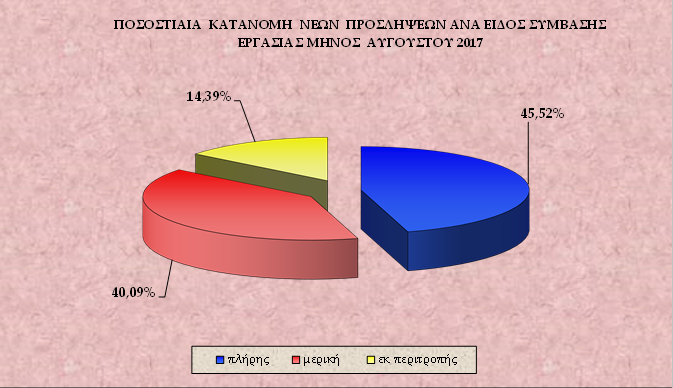 ΠΟΣΟΣΤΙΑΙΑ ΚΑΤΑΝΟΜΗ ΝΕΩΝ ΠΡΟΣΛΗΨΕΩΝ ΑΝΑ ΕΙΔΟΣ ΣΥΜΒΑΣΗΣ ΕΡΓΑΣΙΑΣ ΜΗΝΟΣ ΑΥΓΟΥΣΤΟΥ 2017

14,39%

45,52%

40,09%

πλήρης
μερική
εκ περιτροπής